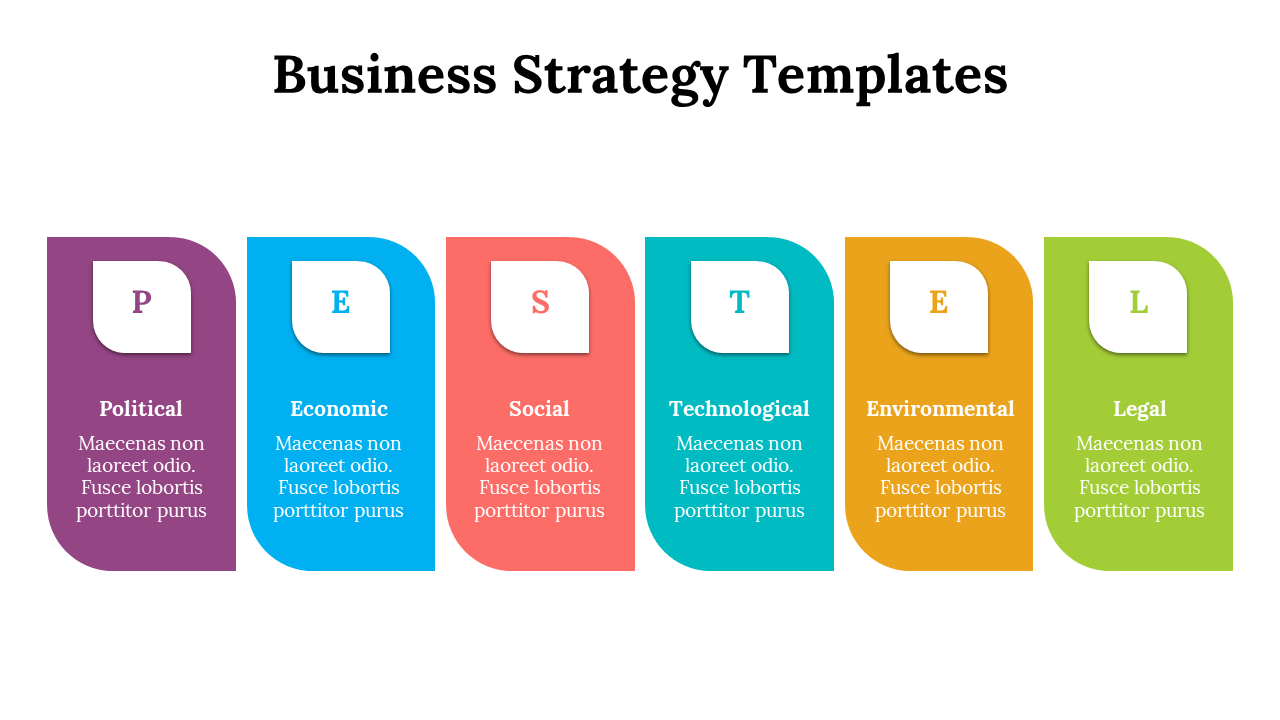 Business Strategy Templates

P

Political

Maecenas non laoreet odio. Fusce lobortis porttitor purus

E

Economic

Maecenas non laoreet odio. Fusce lobortis porttitor purus

S

Social

Maecenas non laoreet odio. Fusce lobortis porttitor purus

T

Technological

Maecenas non laoreet odio. Fusce lobortis porttitor purus

E

Environmental

Maecenas non laoreet odio. Fusce lobortis porttitor purus

L

Legal

Maecenas non laoreet odio. Fusce lobortis porttitor purus